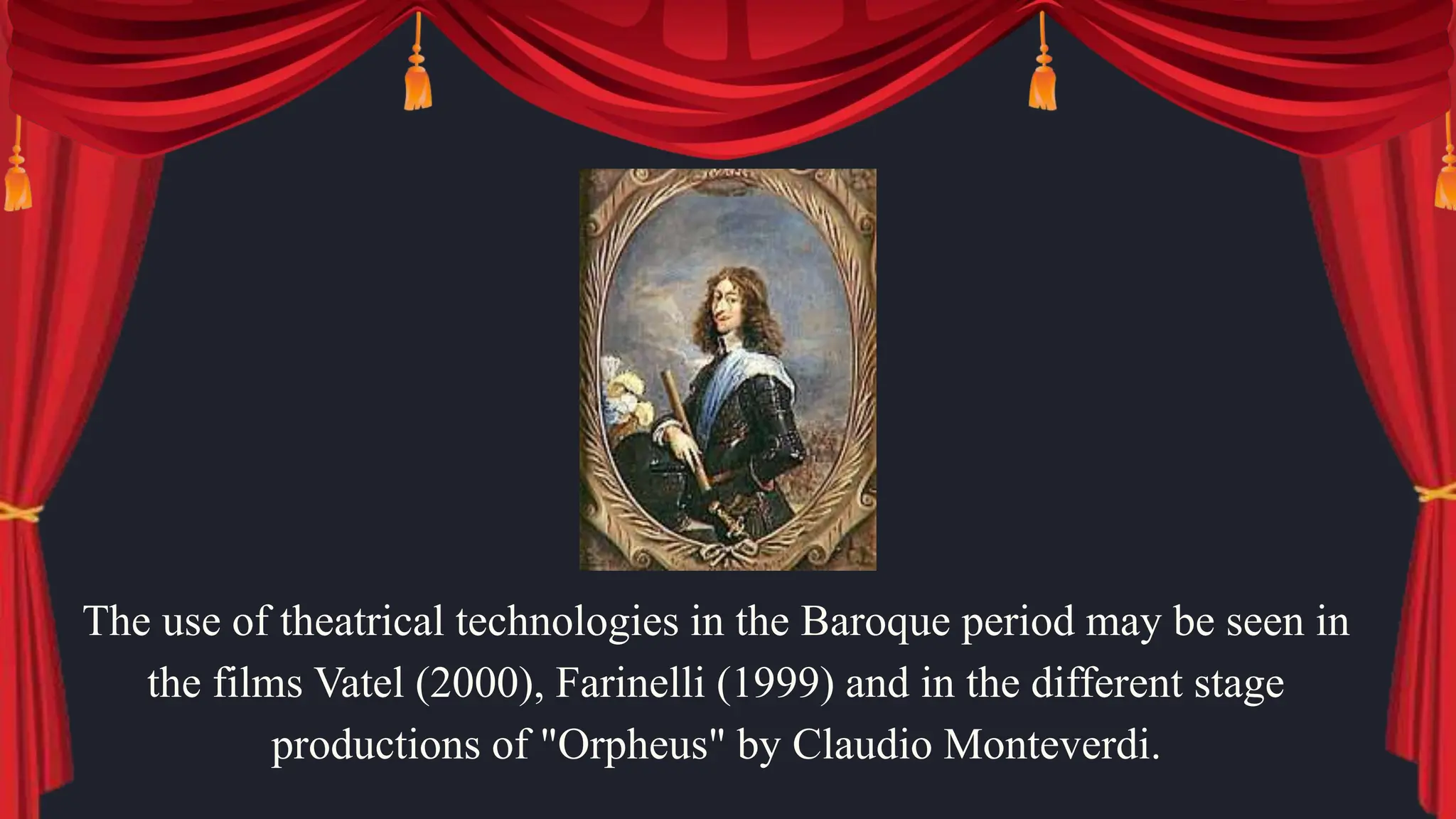 The use of theatrical technologies in the Baroque period may be seen in the films Vatel (2000), Farinelli (1999) and in the different stage productions of "Orpheus" by Claudio Monteverdi.